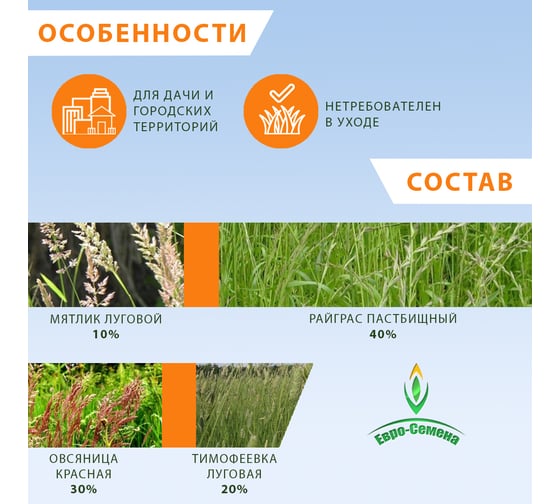 ОСОБЕННОСТИ

ДЛЯ ДАЧИ И ГОРОДСКИХ ТЕРРИТОРИЙ

НЕТРЕБОВАТЕЛЕН В УХОДЕ

СОСТАВ

МЯТЛИК ЛУГОВОЙ
10%

РАЙГРАС ПАСТБИЩНЫЙ
40%

ОВСЯНИЦА КРАСНАЯ
30%

ТИМОФЕЕВКА ЛУГОВАЯ
20%

Евро-Семена